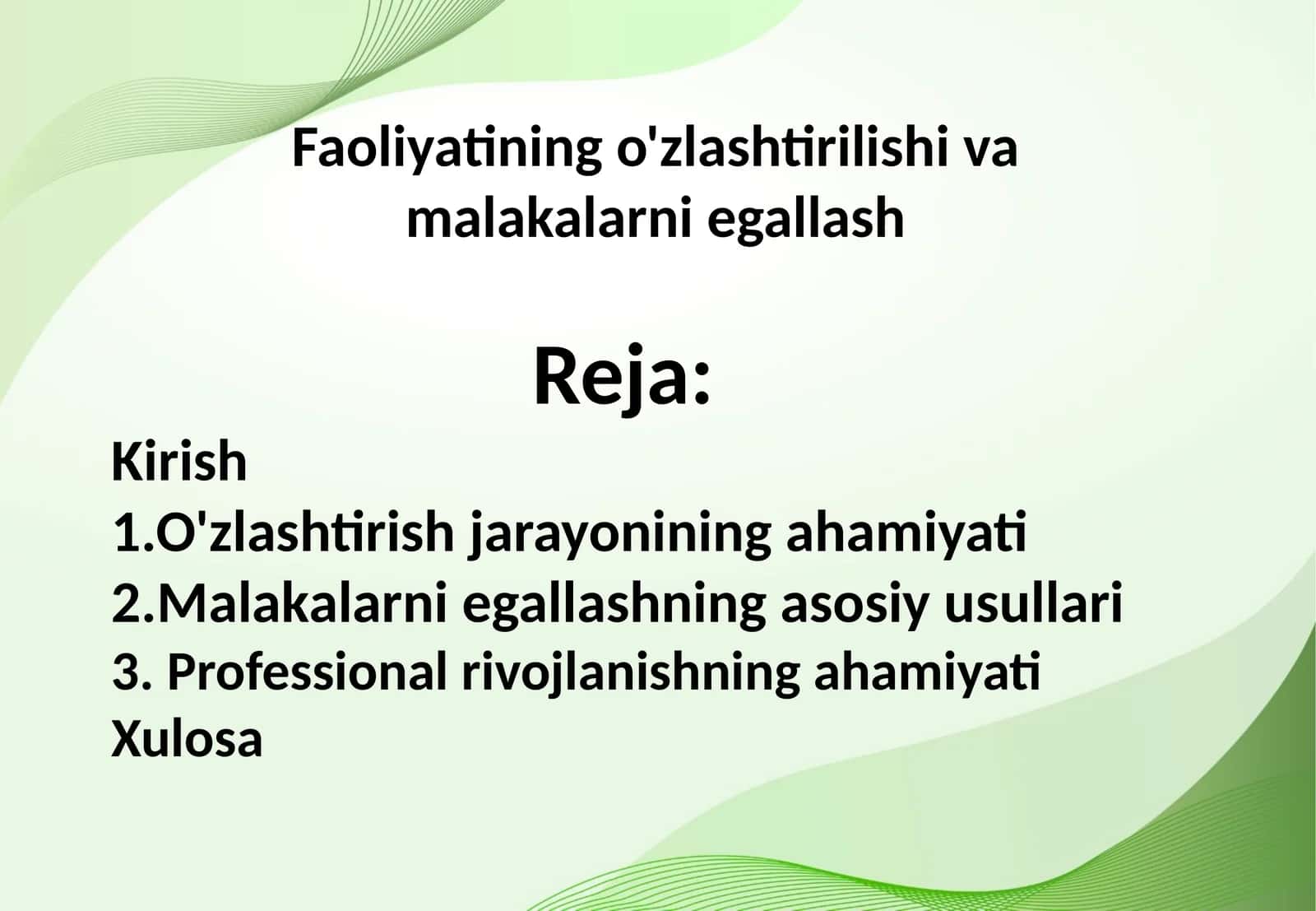 Faoliyatining o'zlashtirilishi va malakalarni egallash

Reja:

Kirish
1.O'zlashtirish jarayonining ahamiyati
2.Malakalarni egallashning asosiy usullari
3. Professional rivojlanishning ahamiyati
Xulosa